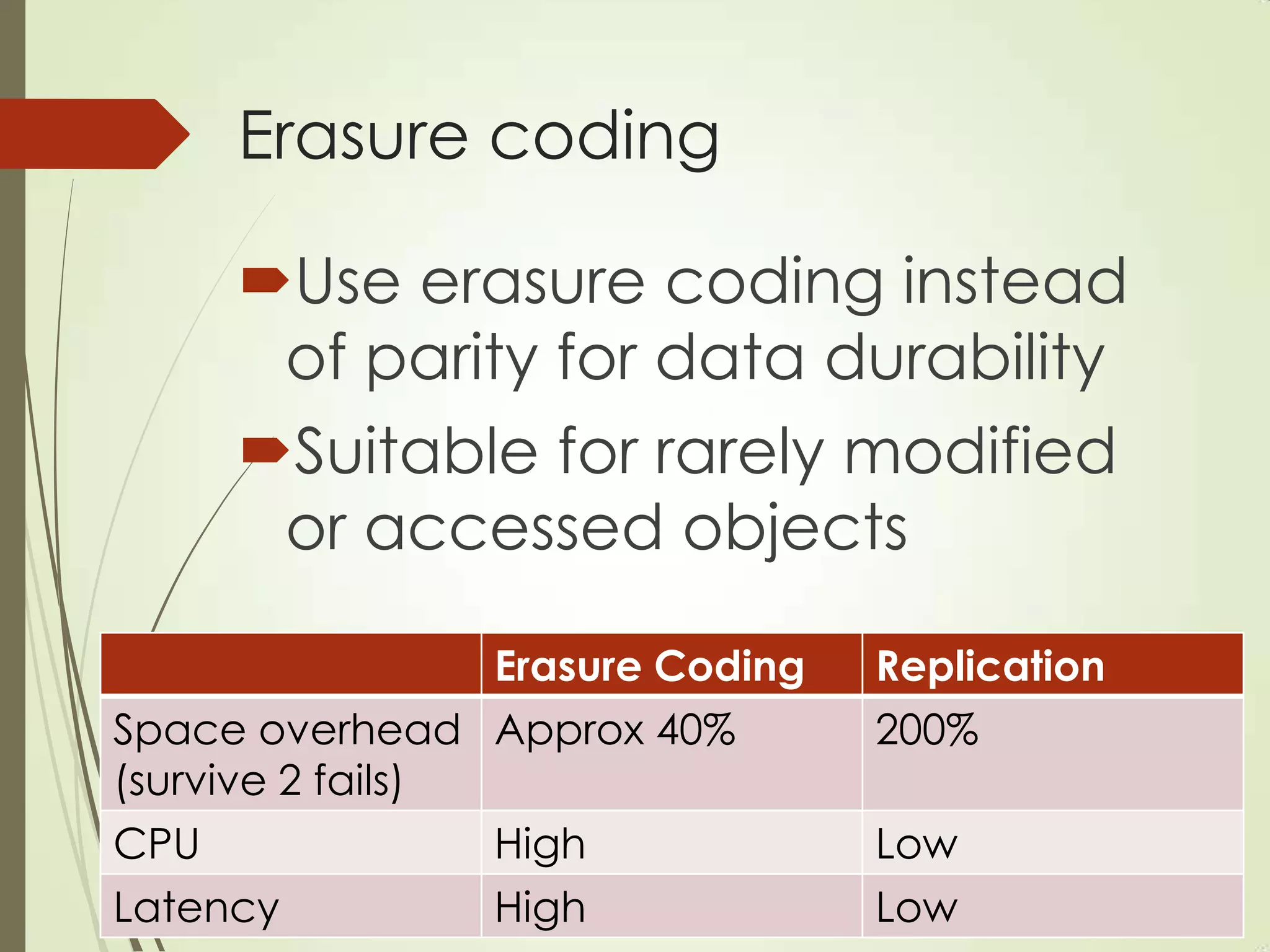 Erasure coding

Use erasure coding instead of parity for data durability

Suitable for rarely modified or accessed objects

| | Erasure Coding | Replication |
|---|---|---|
| Space overhead (survive 2 fails) | Approx 40% | 200% |
| CPU | High | Low |
| Latency | High | Low |